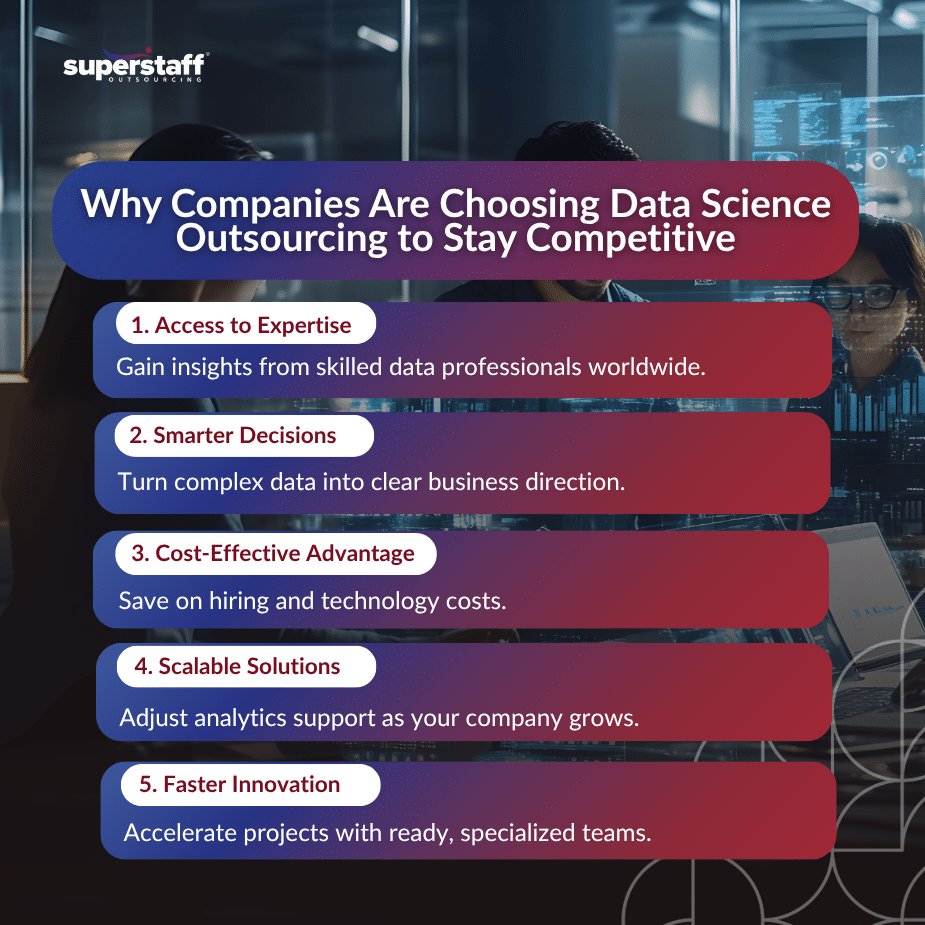 superstaff
OUTSOURCING

Why Companies Are Choosing Data Science Outsourcing to Stay Competitive

1. Access to Expertise
Gain insights from skilled data professionals worldwide.

2. Smarter Decisions
Turn complex data into clear business direction.

3. Cost-Effective Advantage
Save on hiring and technology costs.

4. Scalable Solutions
Adjust analytics support as your company grows.

5. Faster Innovation
Accelerate projects with ready, specialized teams.